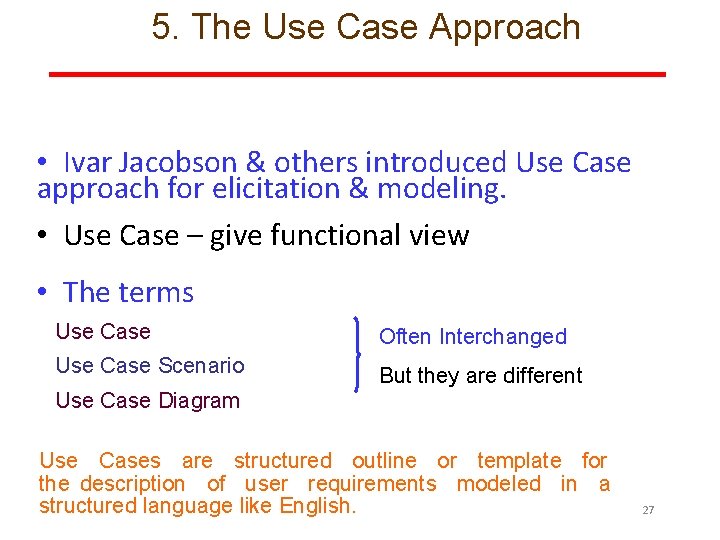 5. The Use Case Approach

• Ivar Jacobson & others introduced Use Case approach for elicitation & modeling.

• Use Case – give functional view

• The terms

Use Case

Use Case Scenario

Use Case Diagram

Often Interchanged

But they are different

Use Cases are structured outline or template for the description of user requirements modeled in a structured language like English.

27